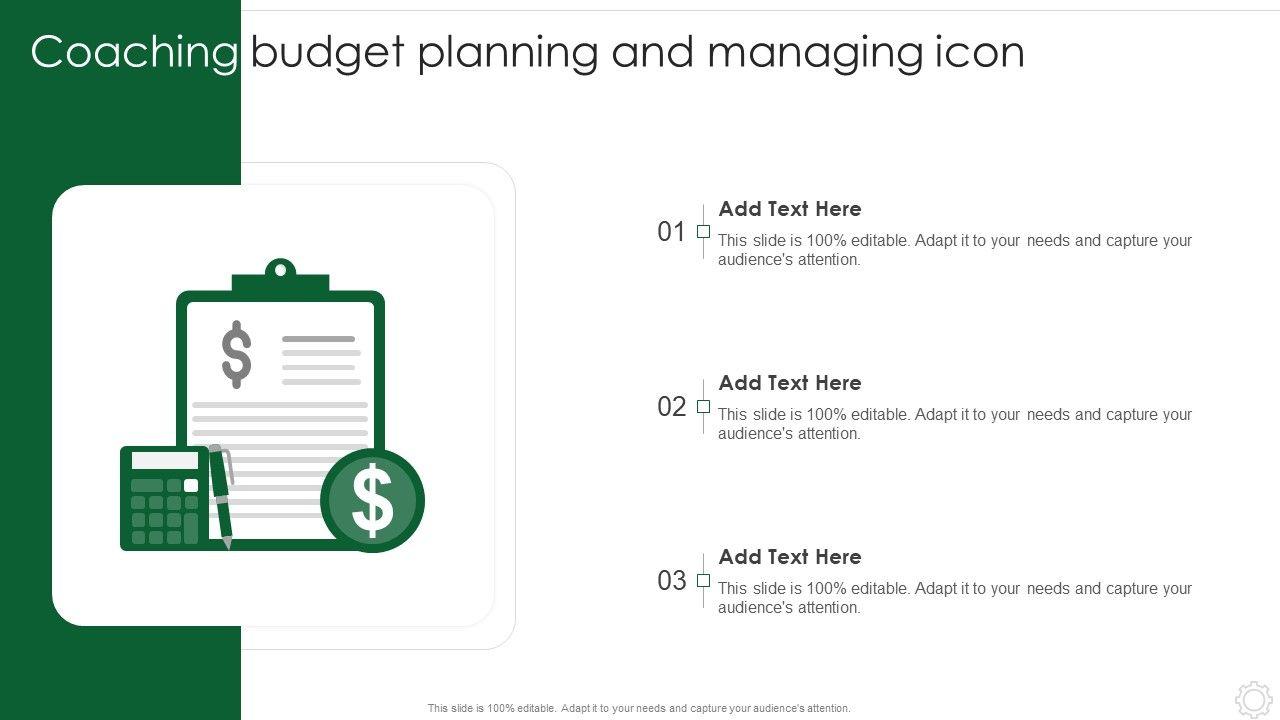 Coaching budget planning and managing icon

01
Add Text Here
This slide is 100% editable. Adapt it to your needs and capture your audience's attention.

02
Add Text Here
This slide is 100% editable. Adapt it to your needs and capture your audience's attention.

03
Add Text Here
This slide is 100% editable. Adapt it to your needs and capture your audience's attention.

This slide is 100% editable. Adapt it to your needs and capture your audience's attention.